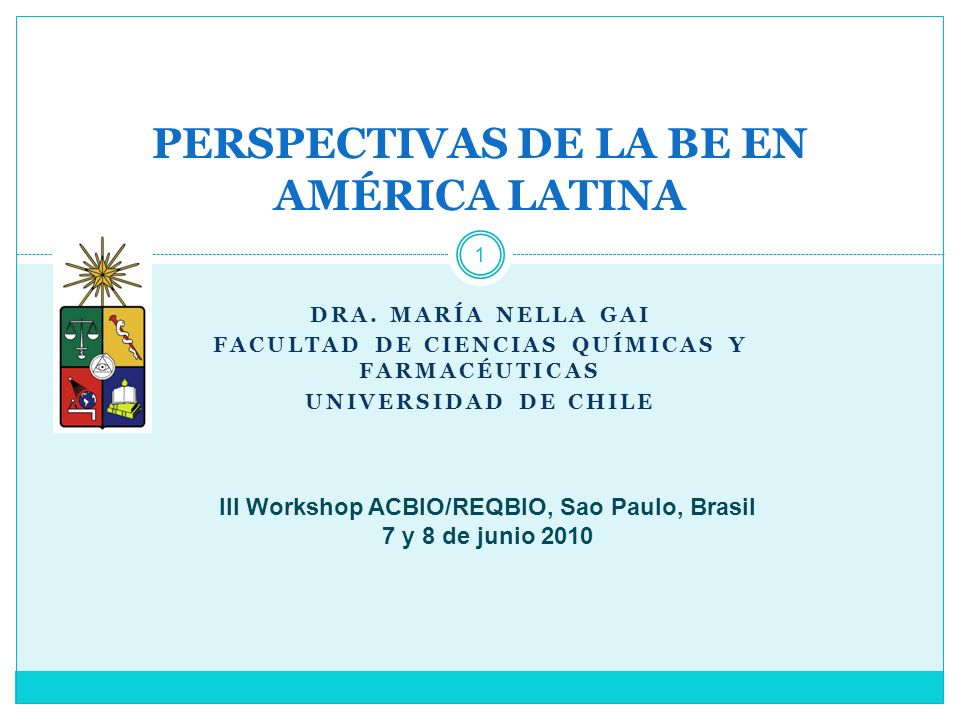 PERSPECTIVAS DE LA BE EN AMÉRICA LATINA

1

DRA. MARÍA NELLA GAI
FACULTAD DE CIENCIAS QUÍMICAS Y FARMACÉUTICAS
UNIVERSIDAD DE CHILE

III Workshop ACBIO/REQBIO, Sao Paulo, Brasil
7 y 8 de junio 2010